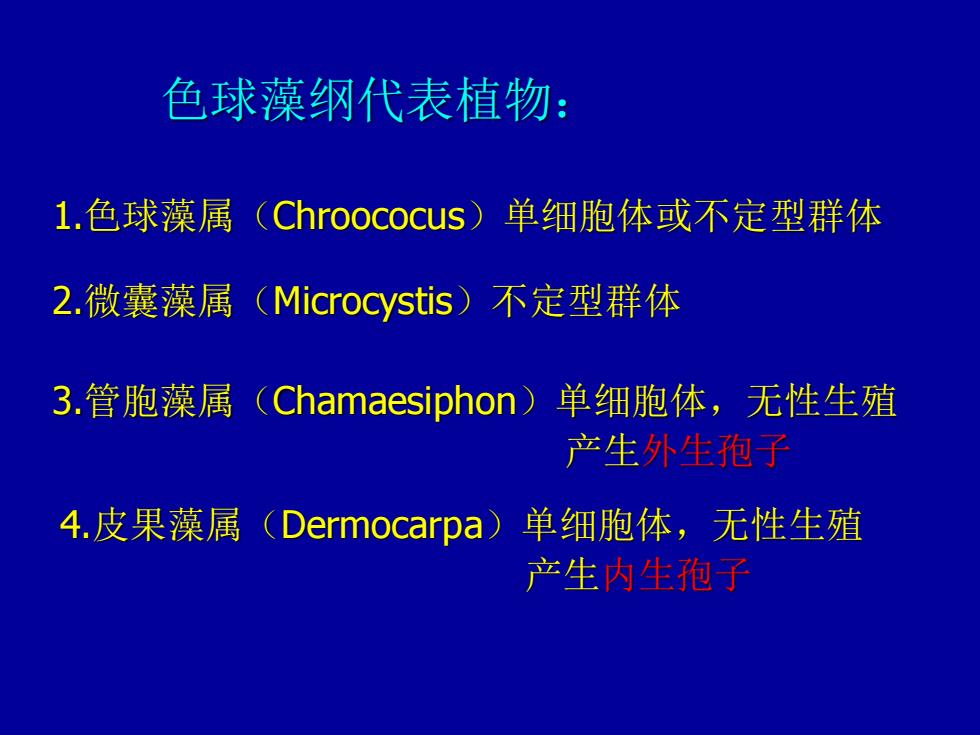 色球藻纲代表植物：

1.色球藻属（Chroococus）单细胞体或不定型群体

2.微囊藻属（Microcystis）不定型群体

3.管胞藻属（Chamaesiphon）单细胞体，无性生殖产生外生孢子

4.皮果藻属（Dermocarpa）单细胞体，无性生殖产生内生孢子